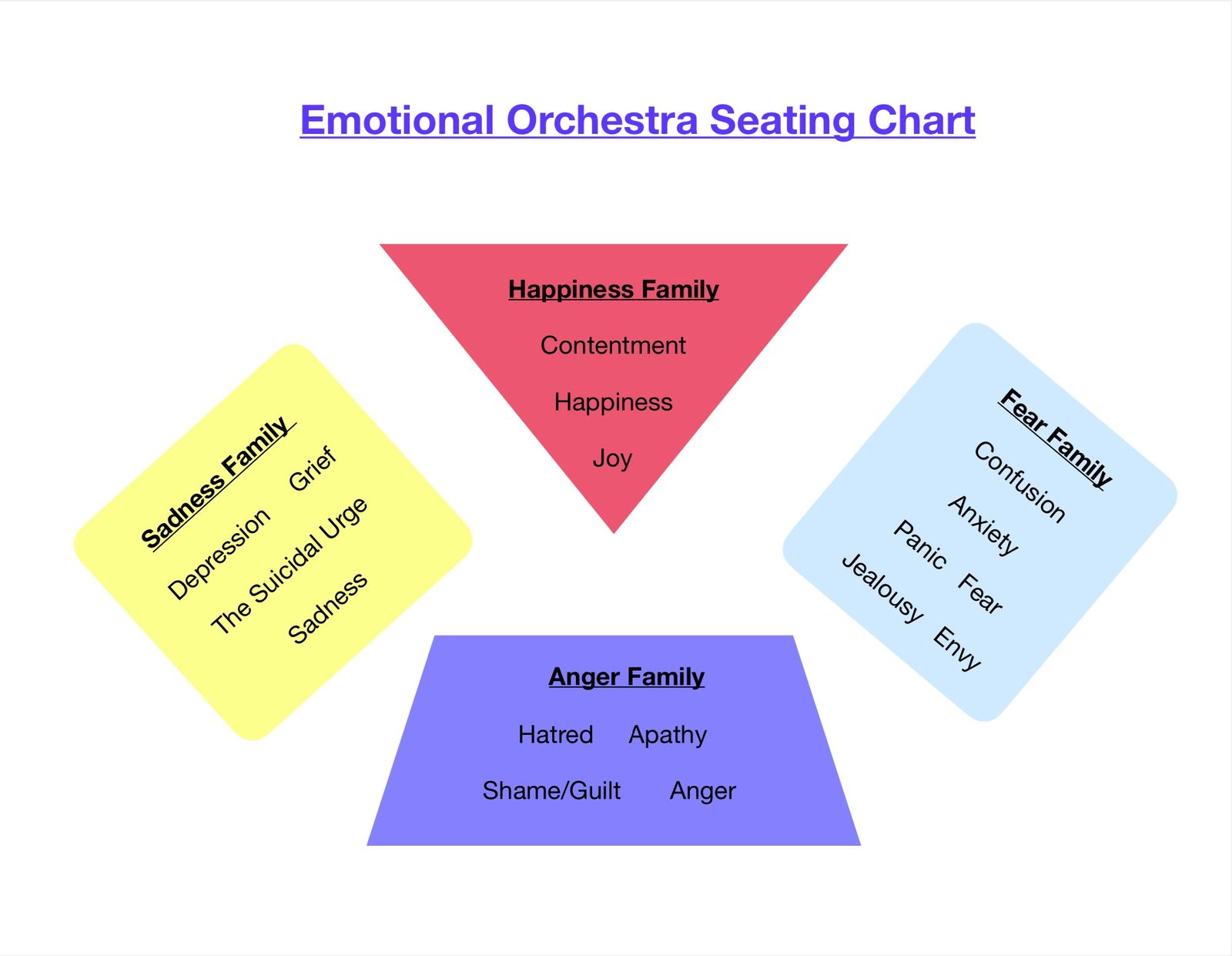 Emotional Orchestra Seating Chart

Happiness Family

Contentment

Happiness

Joy

Sadness Family

Depression Grief

The Suicidal Urge

Sadness

Fear Family

Confusion

Anxiety

Panic Fear

Jealousy Envy

Anger Family

Hatred Apathy

Shame/Guilt Anger